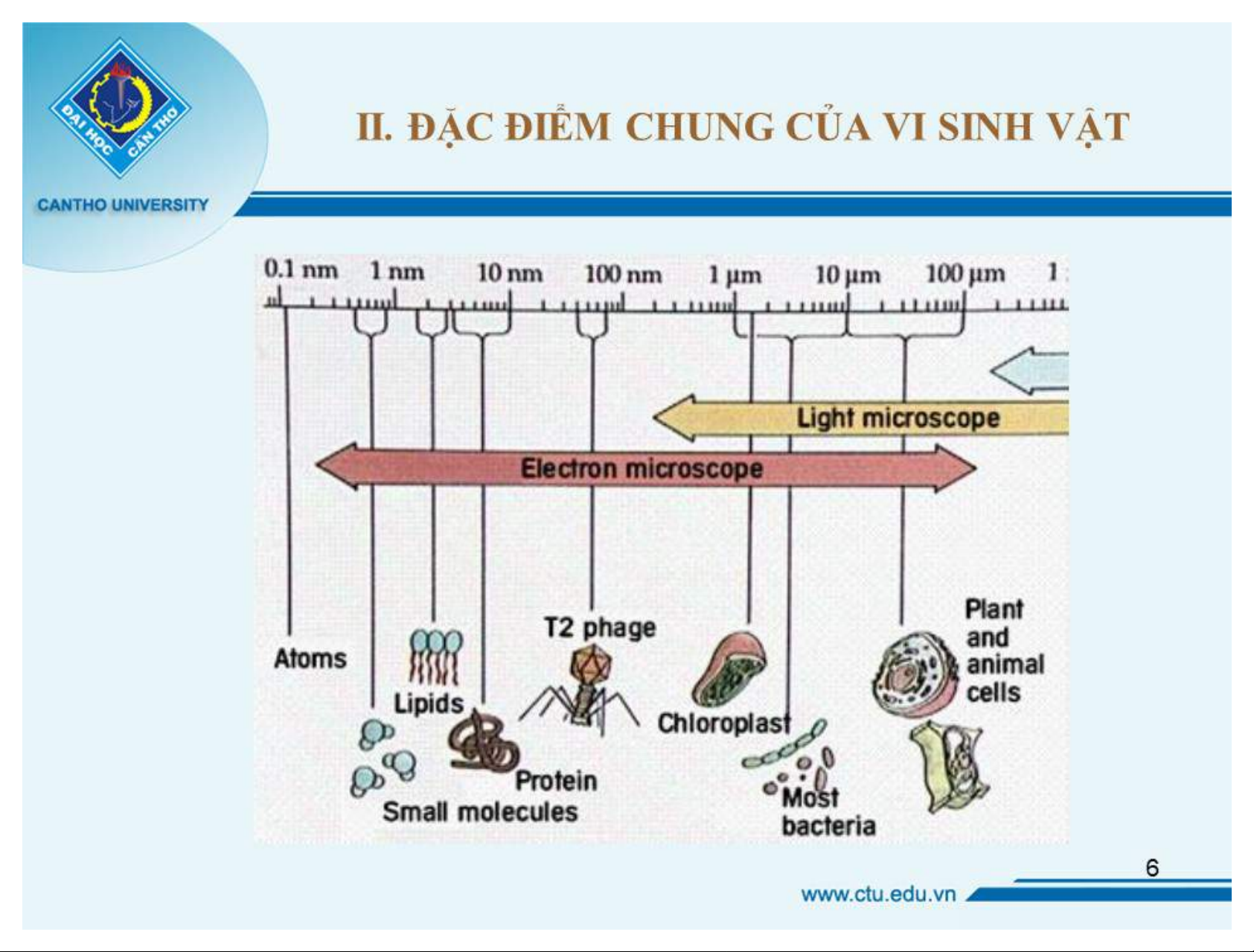 ĐẠI HỌC CẦN THƠ

CANTHO UNIVERSITY

II. ĐẶC ĐIỂM CHUNG CỦA VI SINH VẬT

0.1 nm 1 nm 10 nm 100 nm 1 µm 10 µm 100 µm 1

Light microscope

Electron microscope

Atoms

Lipids

Small molecules

Protein

T2 phage

Chloroplast

Most bacteria

Plant and animal cells

6

www.ctu.edu.vn